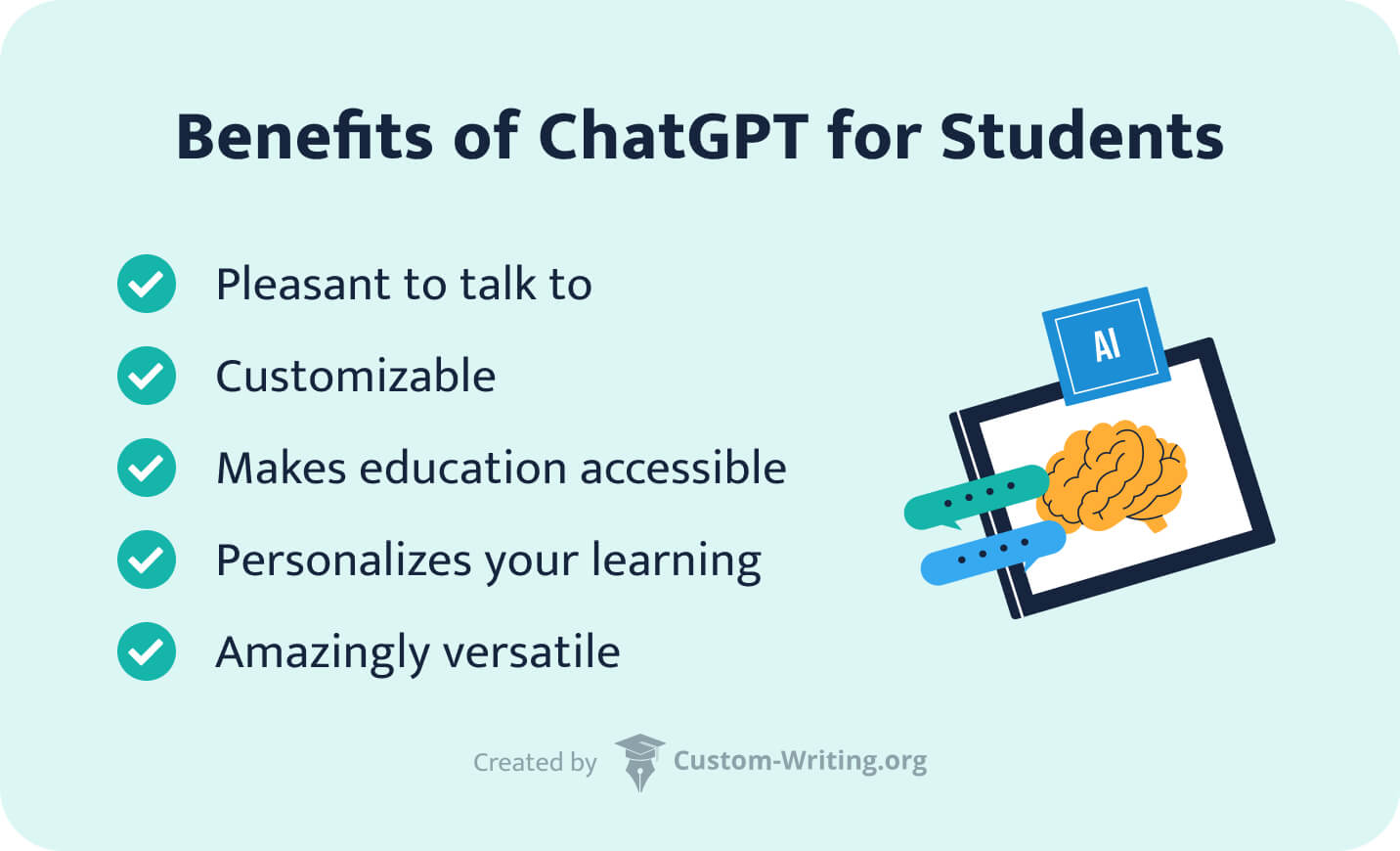 Benefits of ChatGPT for Students

Pleasant to talk to

Customizable

Makes education accessible

Personalizes your learning

Amazingly versatile

AI

Created by Custom-Writing.org